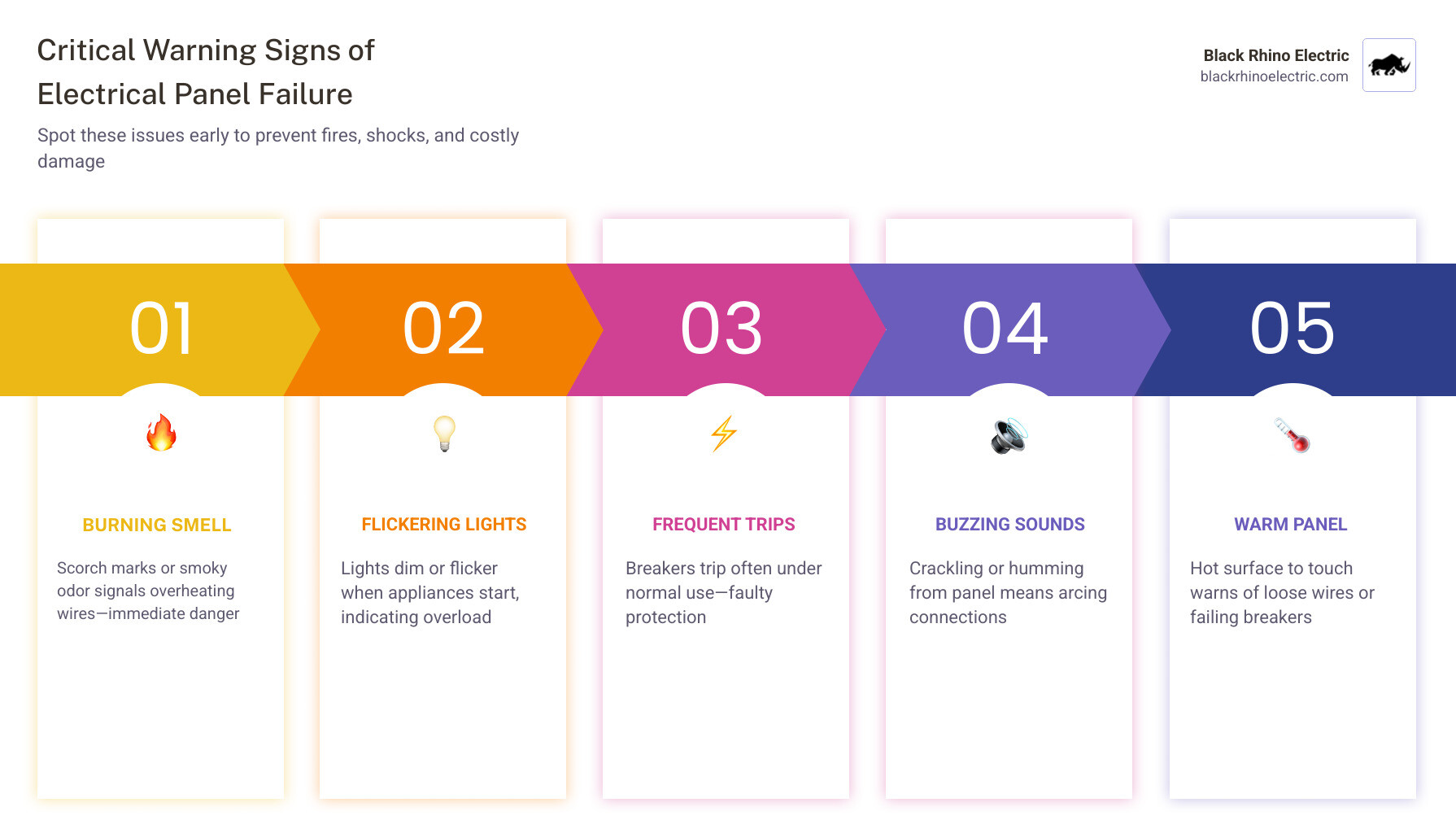 Critical Warning Signs of Electrical Panel Failure

Spot these issues early to prevent fires, shocks, and costly damage

Black Rhino Electric
blackrhinoelectric.com

01

BURNING SMELL

Scorch marks or smoky odor signals overheating wires—immediate danger

02

FLICKERING LIGHTS

Lights dim or flicker when appliances start, indicating overload

03

FREQUENT TRIPS

Breakers trip often under normal use—faulty protection

04

BUZZING SOUNDS

Crackling or humming from panel means arcing connections

05

WARM PANEL

Hot surface to touch warns of loose wires or failing breakers